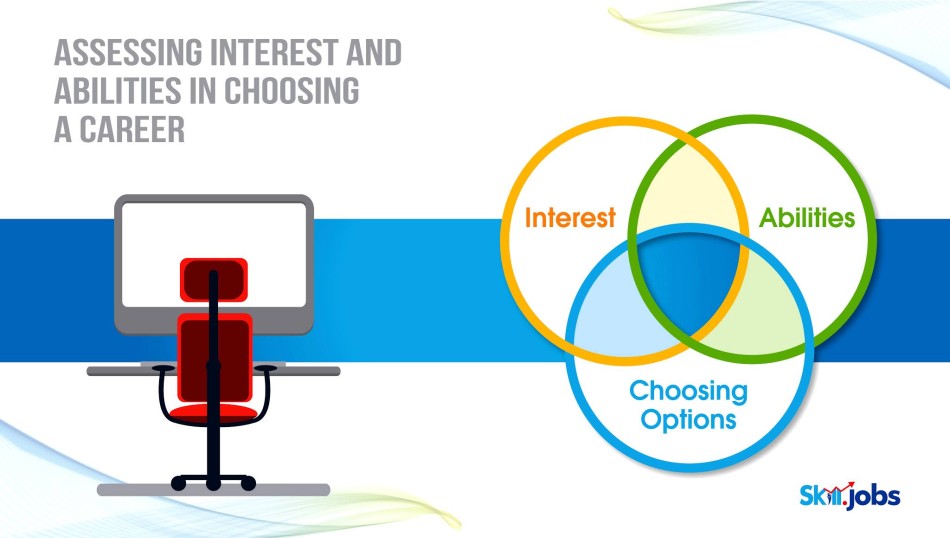 ASSESSING INTEREST AND ABILITIES IN CHOOSING A CAREER

Interest

Abilities

Choosing Options

Skill.jobs